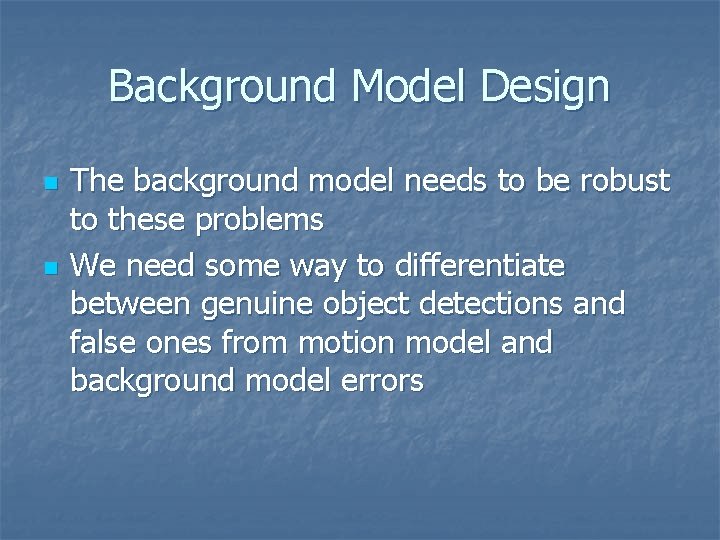 Background Model Design

The background model needs to be robust to these problems

We need some way to differentiate between genuine object detections and false ones from motion model and background model errors